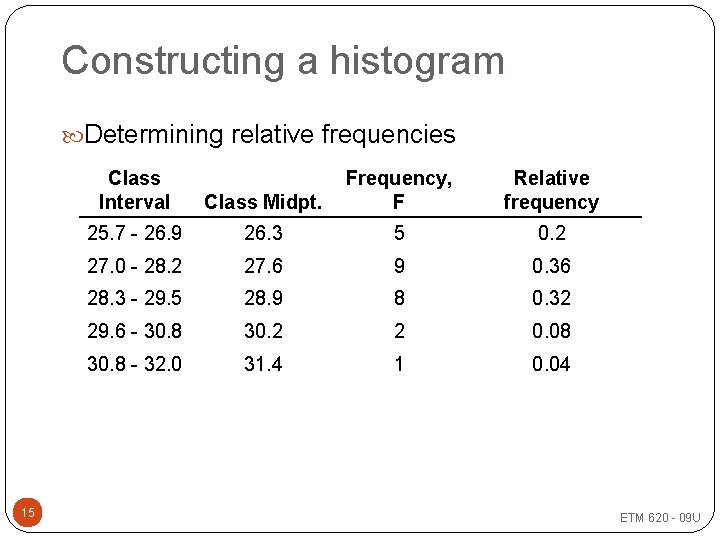 Constructing a histogram

Determining relative frequencies

| Class Interval | Class Midpt. | Frequency, F | Relative frequency |
|---|---|---|---|
| 25.7 - 26.9 | 26.3 | 5 | 0.2 |
| 27.0 - 28.2 | 27.6 | 9 | 0.36 |
| 28.3 - 29.5 | 28.9 | 8 | 0.32 |
| 29.6 - 30.8 | 30.2 | 2 | 0.08 |
| 30.8 - 32.0 | 31.4 | 1 | 0.04 |

15

ETM 620 - 09U